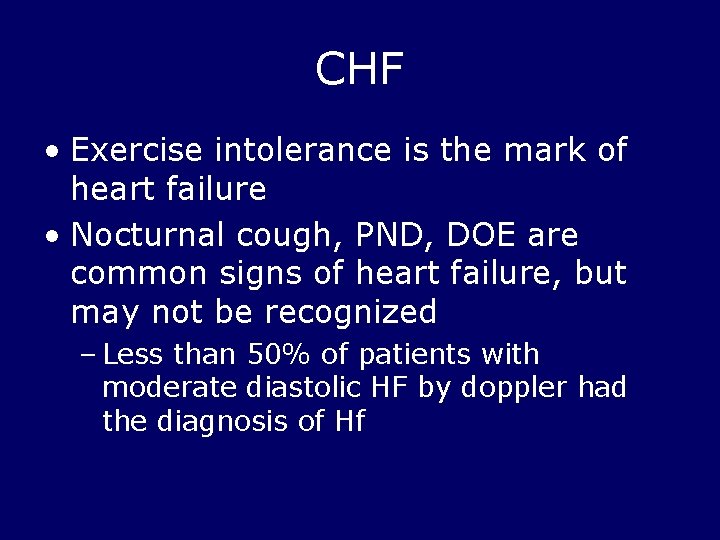 CHF

• Exercise intolerance is the mark of heart failure

• Nocturnal cough, PND, DOE are common signs of heart failure, but may not be recognized

– Less than 50% of patients with moderate diastolic HF by doppler had the diagnosis of Hf